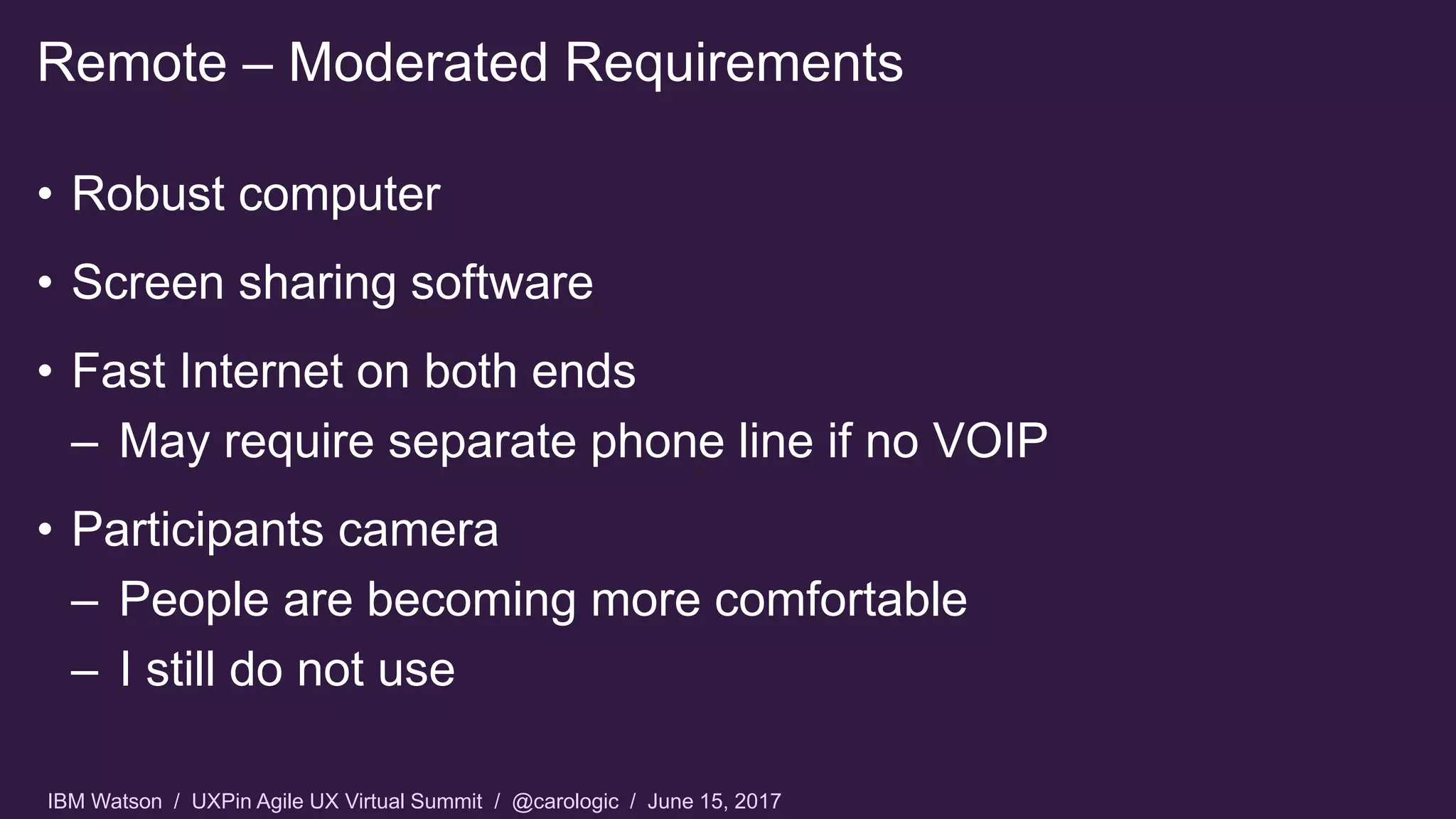 Remote – Moderated Requirements

• Robust computer

• Screen sharing software

• Fast Internet on both ends
– May require separate phone line if no VOIP

• Participants camera
– People are becoming more comfortable
– I still do not use

IBM Watson / UXPin Agile UX Virtual Summit / @carologic / June 15, 2017